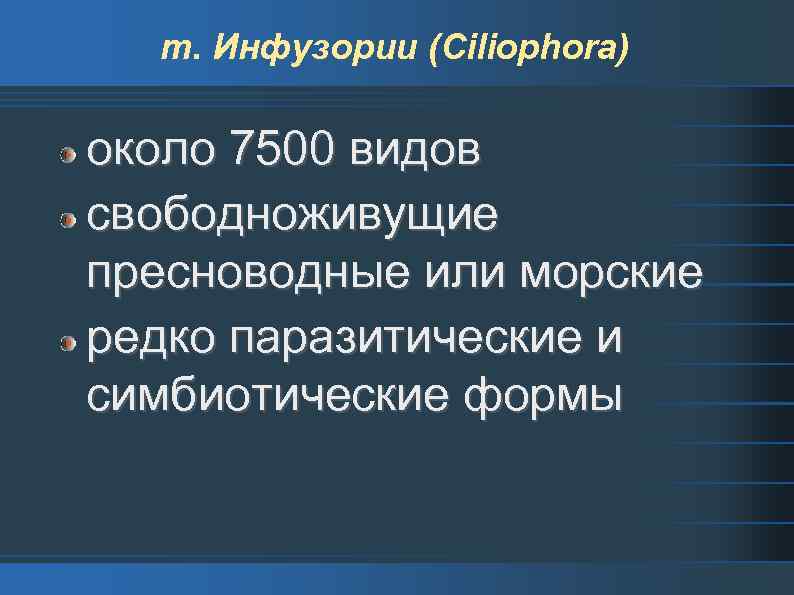 т. Инфузории (Ciliophora)

около 7500 видов

свободноживущие пресноводные или морские

редко паразитические и симбиотические формы